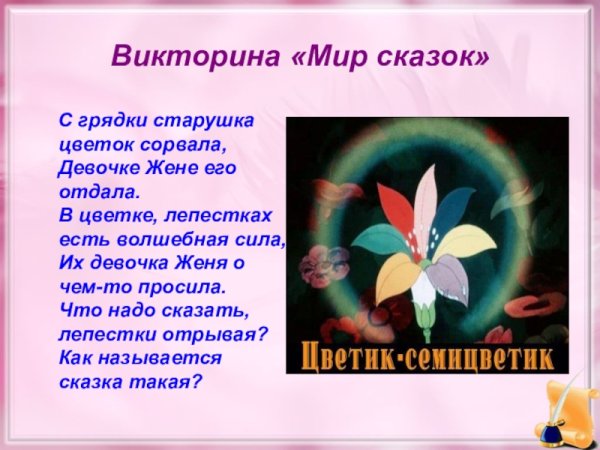 Викторина «Мир сказок»

С грядки старушка цветок сорвала,
Девочке Жене его отдала.
В цветке, лепестках есть волшебная сила,
Их девочка Женя о чем-то просила.
Что надо сказать, лепестки отрывая?
Как называется сказка такая?

Цветик-семицветик